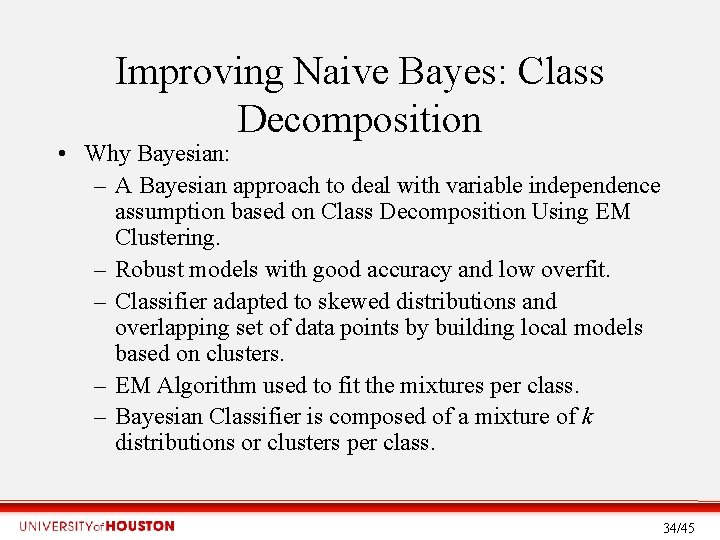 Improving Naive Bayes: Class Decomposition

• Why Bayesian:
– A Bayesian approach to deal with variable independence assumption based on Class Decomposition Using EM Clustering.
– Robust models with good accuracy and low overfit.
– Classifier adapted to skewed distributions and overlapping set of data points by building local models based on clusters.
– EM Algorithm used to fit the mixtures per class.
– Bayesian Classifier is composed of a mixture of $k$ distributions or clusters per class.

UNIVERSITY of HOUSTON

34/45